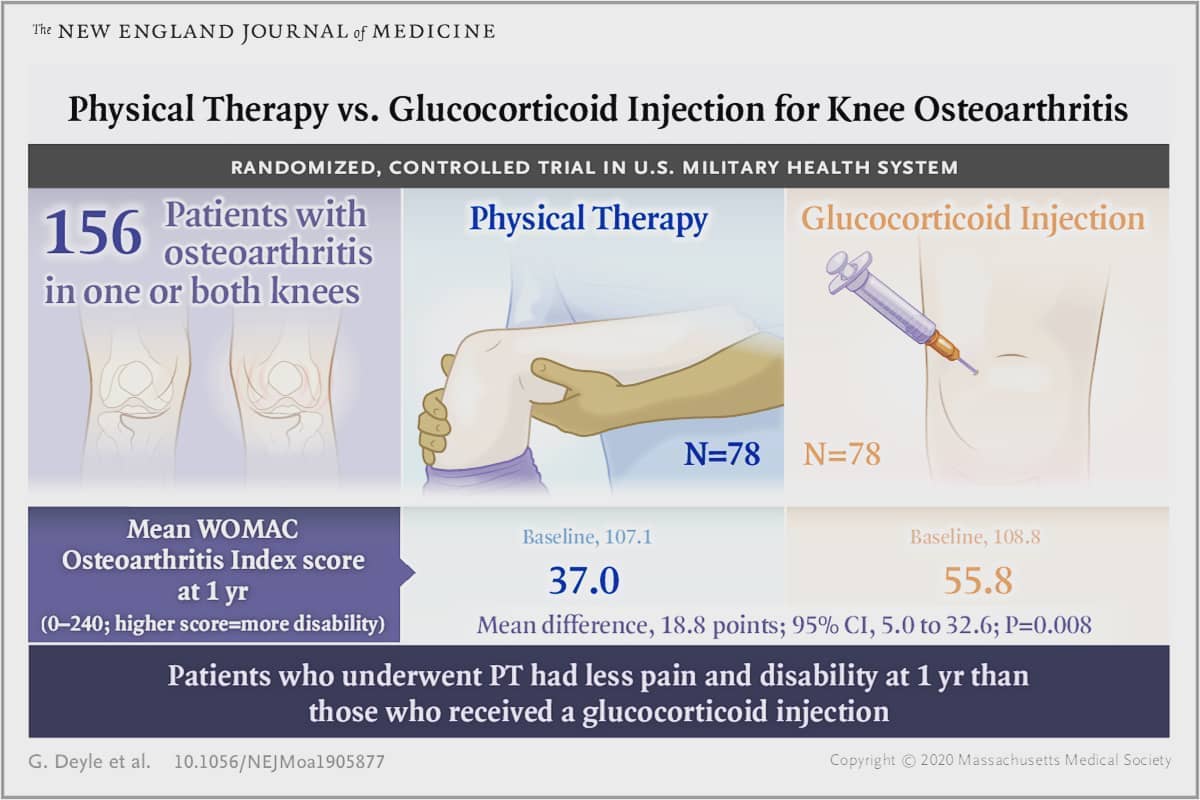 The NEW ENGLAND JOURNAL of MEDICINE

Physical Therapy vs. Glucocorticoid Injection for Knee Osteoarthritis

RANDOMIZED, CONTROLLED TRIAL IN U.S. MILITARY HEALTH SYSTEM

156 Patients with osteoarthritis in one or both knees

Physical Therapy

N=78

Glucocorticoid Injection

N=78

Mean WOMAC Osteoarthritis Index score at 1 yr
(0–240; higher score=more disability)

Baseline, 107.1
37.0

Baseline, 108.8
55.8

Mean difference, 18.8 points; 95% CI, 5.0 to 32.6; P=0.008

Patients who underwent PT had less pain and disability at 1 yr than those who received a glucocorticoid injection

G. Deyle et al. 10.1056/NEJMoa1905877

Copyright © 2020 Massachusetts Medical Society